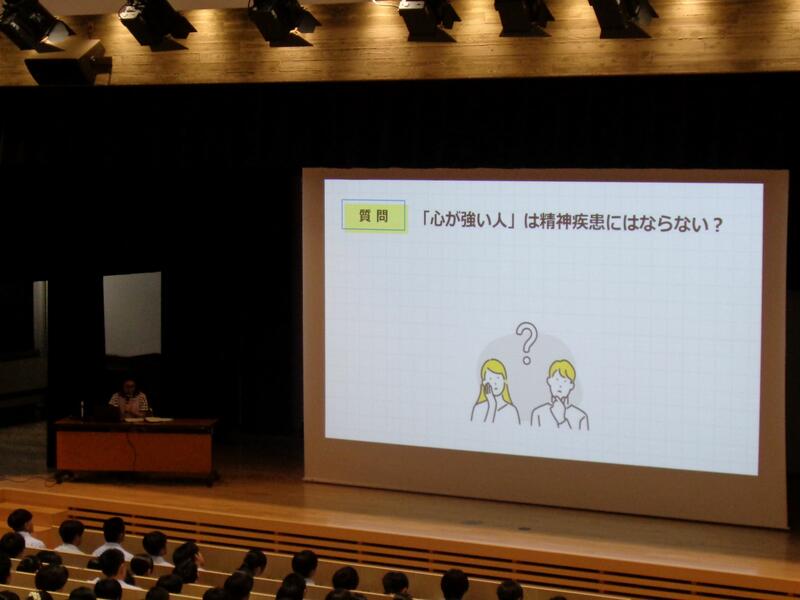 質問

「心が強い人」は精神疾患にはならない？

?